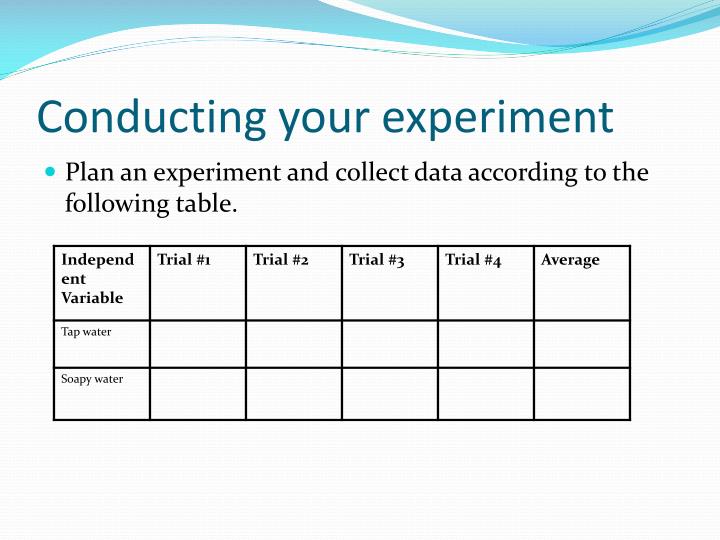 Conducting your experiment

Plan an experiment and collect data according to the following table.

| Independent Variable | Trial #1 | Trial #2 | Trial #3 | Trial #4 | Average |
|---|---|---|---|---|---|
| Tap water | | | | | |
| Soapy water | | | | | |